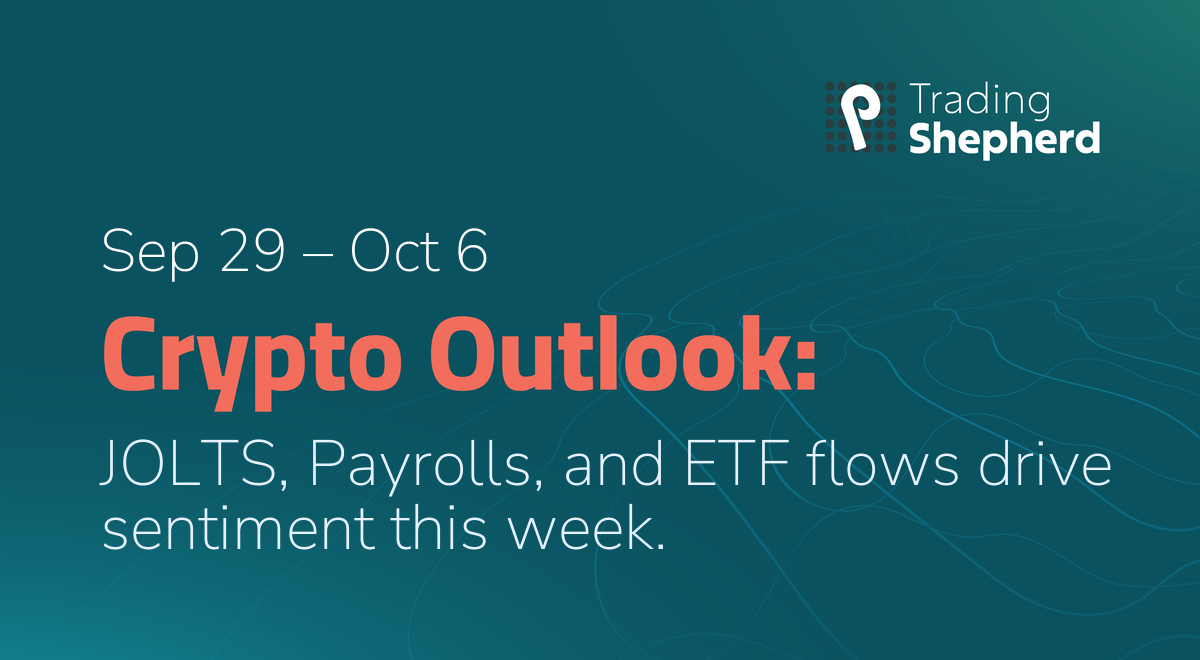 Trading Shepherd

Sep 29 – Oct 6

Crypto Outlook:

JOLTS, Payrolls, and ETF flows drive sentiment this week.